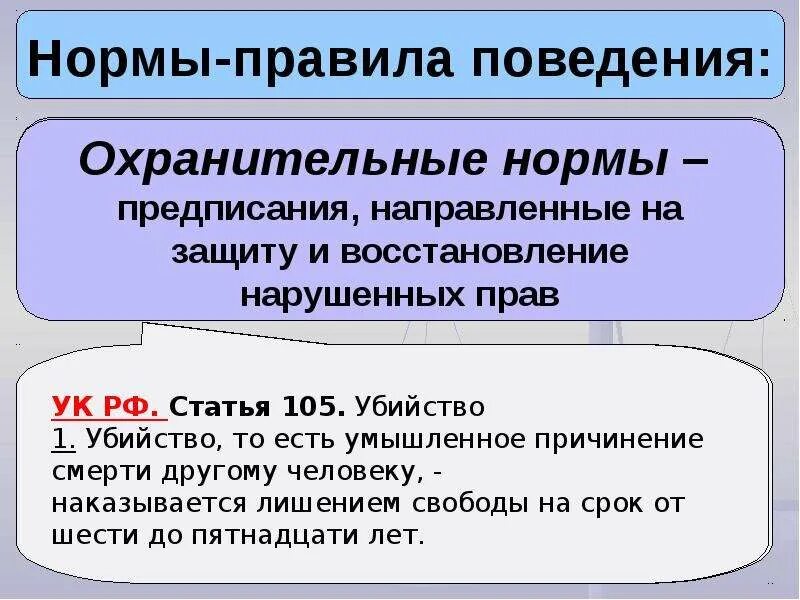 Нормы-правила поведения:

Охранительные нормы – предписания, направленные на защиту и восстановление нарушенных прав

УК РФ. Статья 105. Убийство
1. Убийство, то есть умышленное причинение смерти другому человеку, - наказывается лишением свободы на срок от шести до пятнадцати лет.